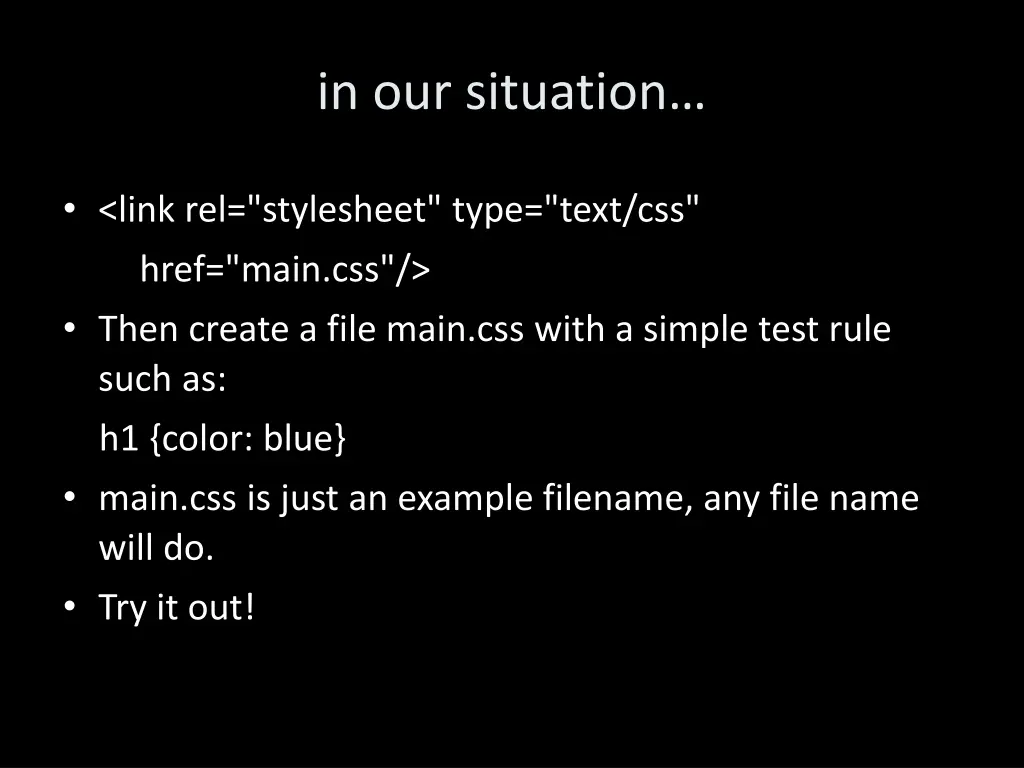 in our situation…

• <link rel="stylesheet" type="text/css" href="main.css"/>
• Then create a file main.css with a simple test rule such as:
h1 {color: blue}
• main.css is just an example filename, any file name will do.
• Try it out!